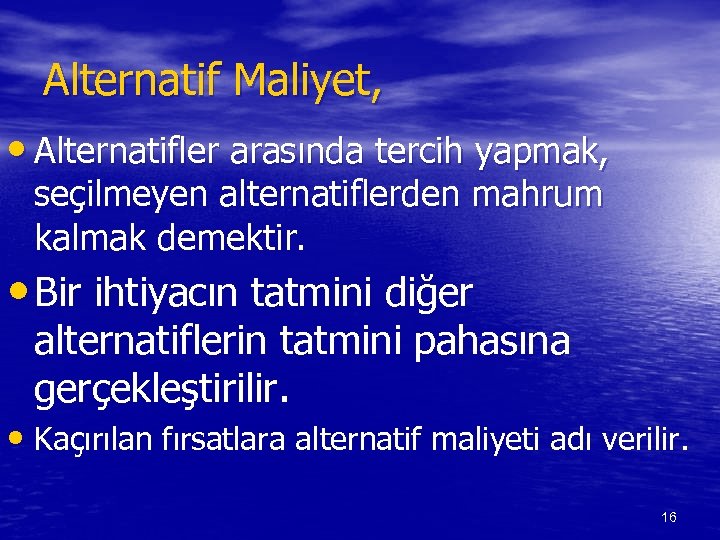 Alternatif Maliyet,

• Alternatifler arasında tercih yapmak, seçilmeyen alternatiflerden mahrum kalmak demektir.

• Bir ihtiyacın tatmini diğer alternatiflerin tatmini pahasına gerçekleştirilir.

• Kaçırılan fırsatlara alternatif maliyeti adı verilir.

16